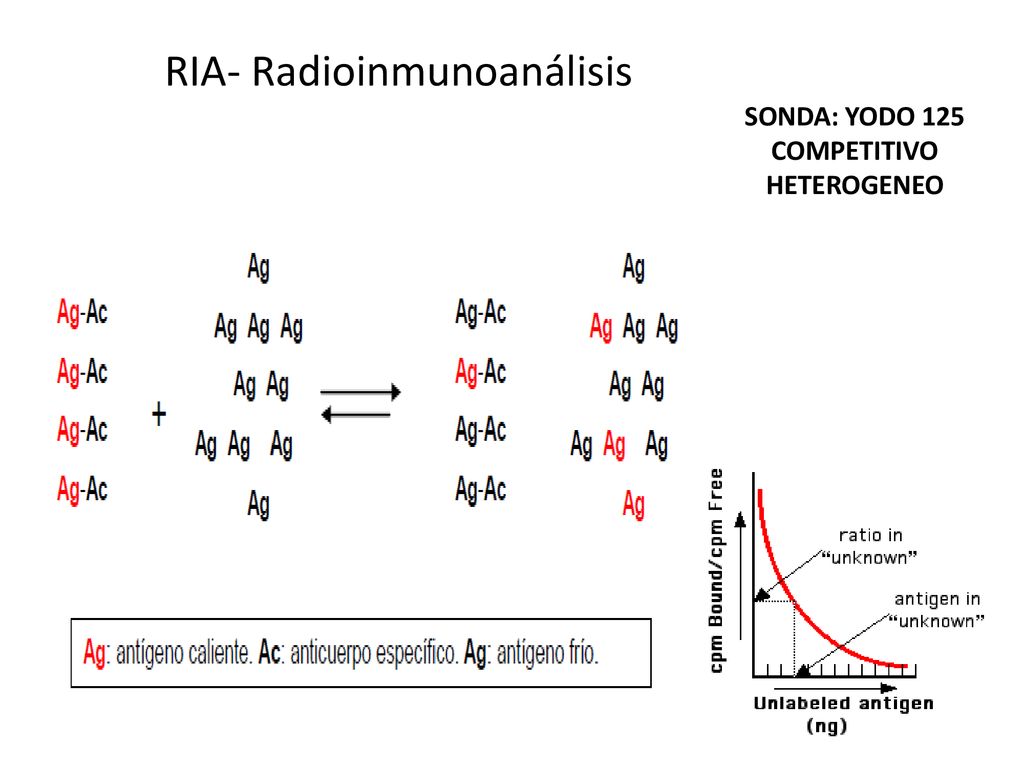 RIA- Radioinmunoanálisis

SONDA: YODO 125
COMPETITIVO
HETEROGENEO

Ag-Ac
Ag-Ac
Ag-Ac
Ag-Ac

+

Ag
Ag Ag Ag
Ag Ag
Ag Ag Ag
Ag

Ag-Ac
Ag-Ac
Ag-Ac
Ag-Ac

Ag
Ag Ag Ag
Ag Ag
Ag Ag Ag
Ag

Ag: antígeno caliente. Ac: anticuerpo específico. Ag: antígeno frío.

cpm Bound/cpm Free

ratio in "unknown"

antigen in "unknown"

Unlabeled antigen (ng)